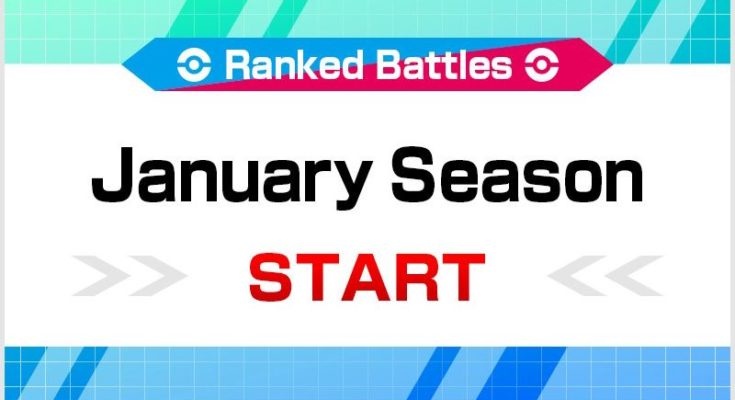 Ranked Battles

January Season

START